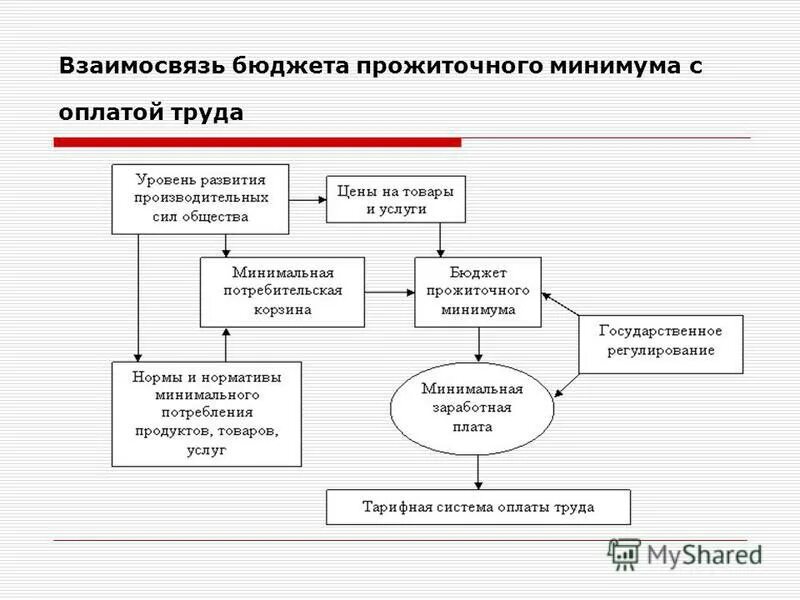 Взаимосвязь бюджета прожиточного минимума с оплатой труда

Уровень развития производительных сил общества

Цены на товары и услуги

Минимальная потребительская корзина

Бюджет прожиточного минимума

Государственное регулирование

Нормы и нормативы минимального потребления продуктов, товаров, услуг

Минимальная заработная плата

Тарифная система оплаты труда

MyShared